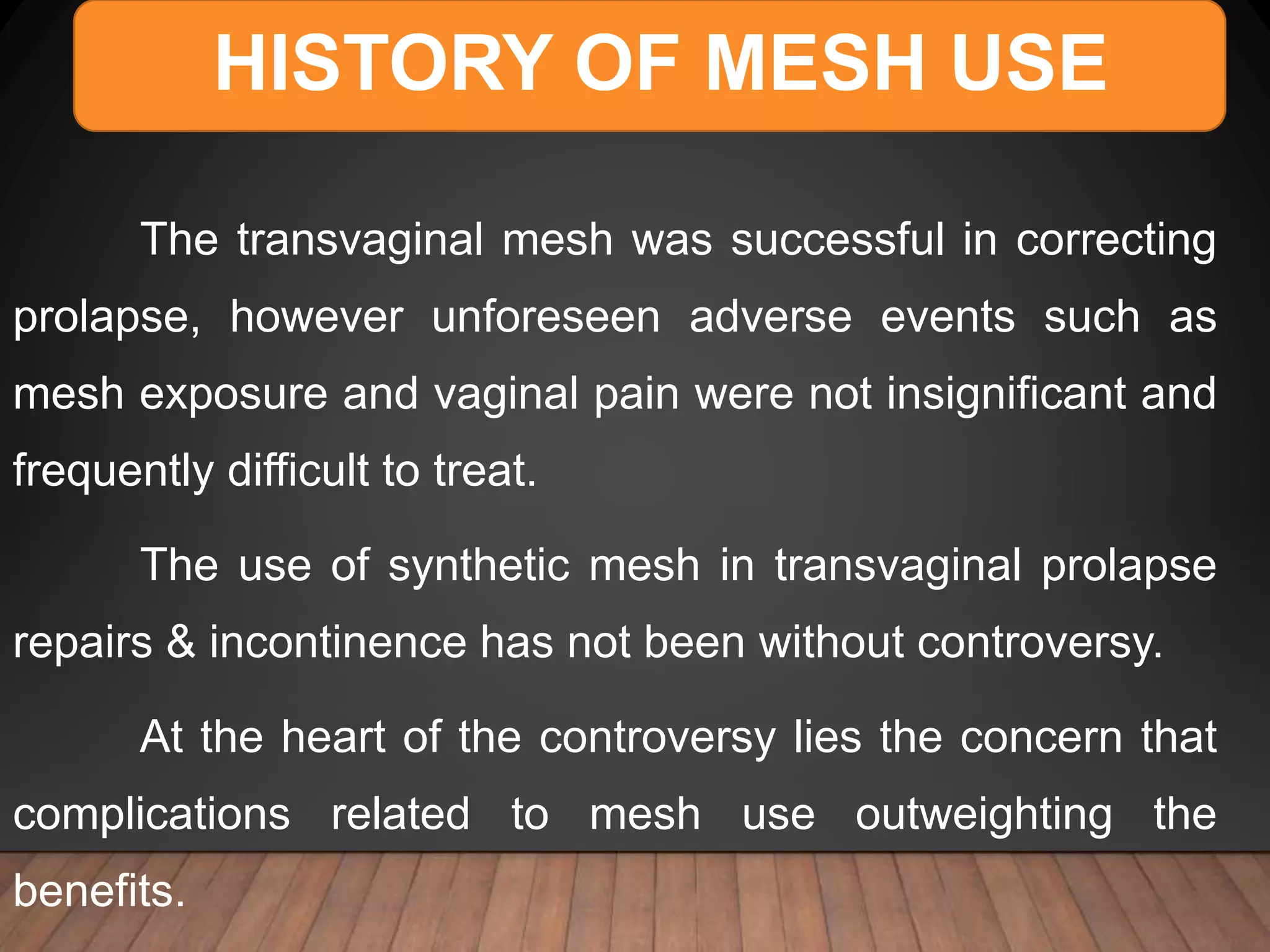 HISTORY OF MESH USE

The transvaginal mesh was successful in correcting prolapse, however unforeseen adverse events such as mesh exposure and vaginal pain were not insignificant and frequently difficult to treat.

The use of synthetic mesh in transvaginal prolapse repairs & incontinence has not been without controversy.

At the heart of the controversy lies the concern that complications related to mesh use outweighting the benefits.